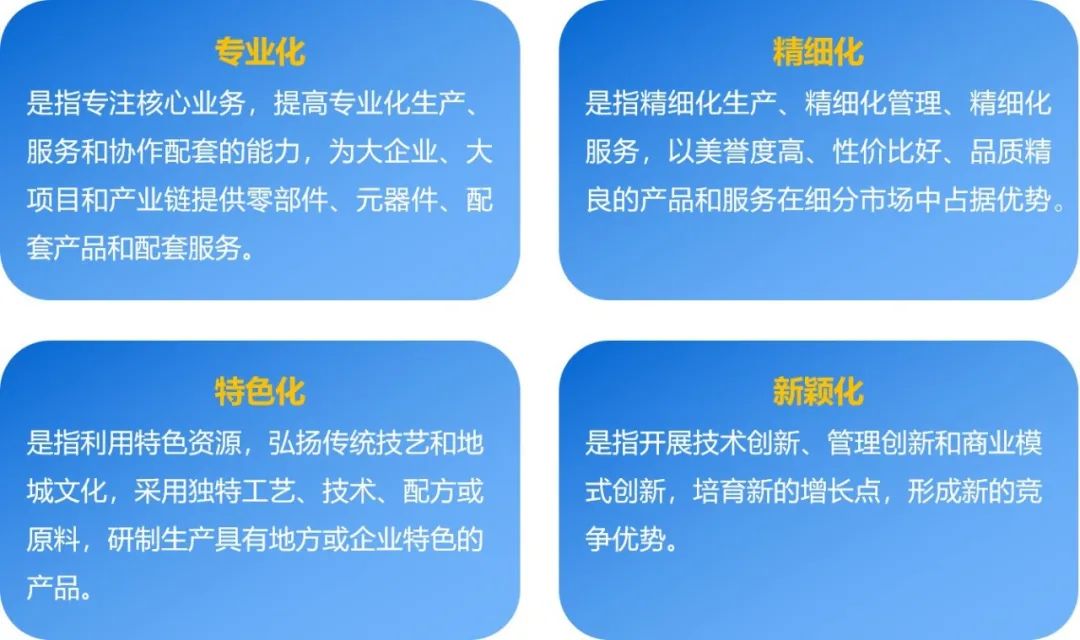 专业化

是指专注核心业务，提高专业化生产、服务和协作配套的能力，为大企业、大项目和产业链提供零部件、元器件、配套产品和配套服务。

精细化

是指精细化生产、精细化管理、精细化服务，以美誉度高、性价比好、品质精良的产品和服务在细分市场中占据优势。

特色化

是指利用特色资源，弘扬传统技艺和地域文化，采用独特工艺、技术、配方或原料，研制生产具有地方或企业特色的产品。

新颖化

是指开展技术创新、管理创新和商业模式创新，培育新的增长点，形成新的竞争优势。